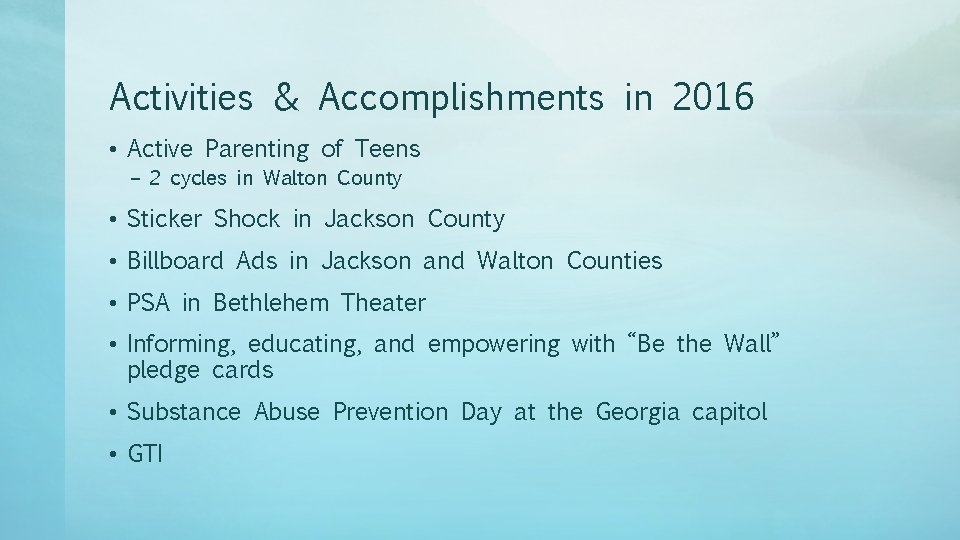 Activities & Accomplishments in 2016

• Active Parenting of Teens
  – 2 cycles in Walton County
• Sticker Shock in Jackson County
• Billboard Ads in Jackson and Walton Counties
• PSA in Bethlehem Theater
• Informing, educating, and empowering with "Be the Wall" pledge cards
• Substance Abuse Prevention Day at the Georgia capitol
• GTI